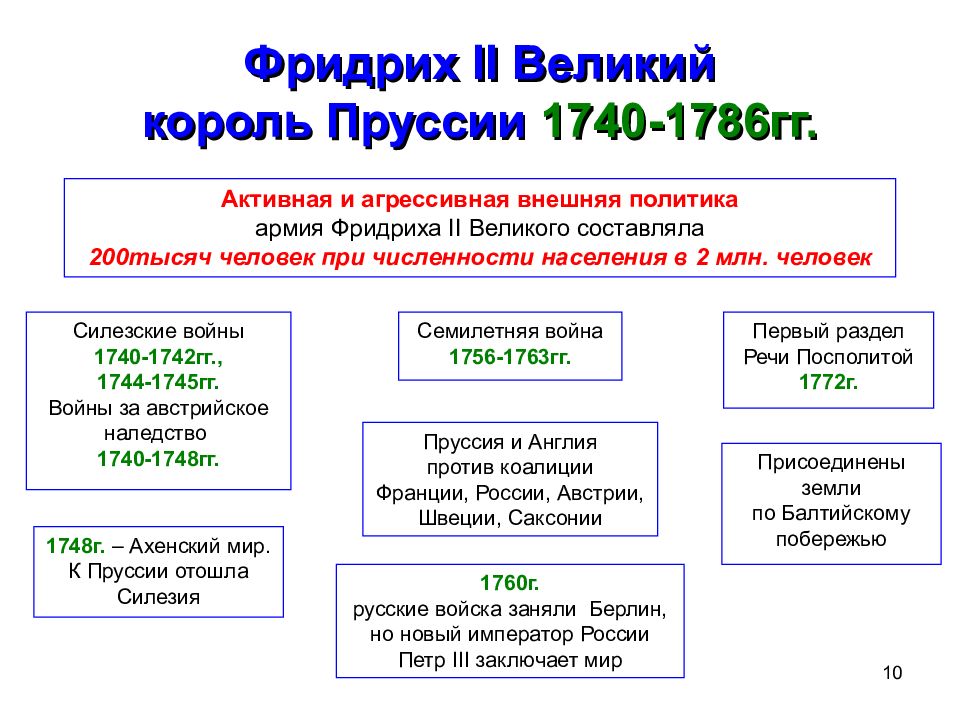 Фридрих II Великий
король Пруссии 1740-1786гг.

Активная и агрессивная внешняя политика
армия Фридриха II Великого составляла
200тысяч человек при численности населения в 2 млн. человек

Силезские войны
1740-1742гг.,
1744-1745гг.
Войны за австрийское наледство
1740-1748гг.

1748г. – Ахенский мир.
К Пруссии отошла
Силезия

Семилетняя война
1756-1763гг.

Пруссия и Англия
против коалиции
Франции, России, Австрии,
Швеции, Саксонии

1760г.
русские войска заняли Берлин,
но новый император России
Петр III заключает мир

Первый раздел
Речи Посполитой
1772г.

Присоединены
земли
по Балтийскому
побережью

10